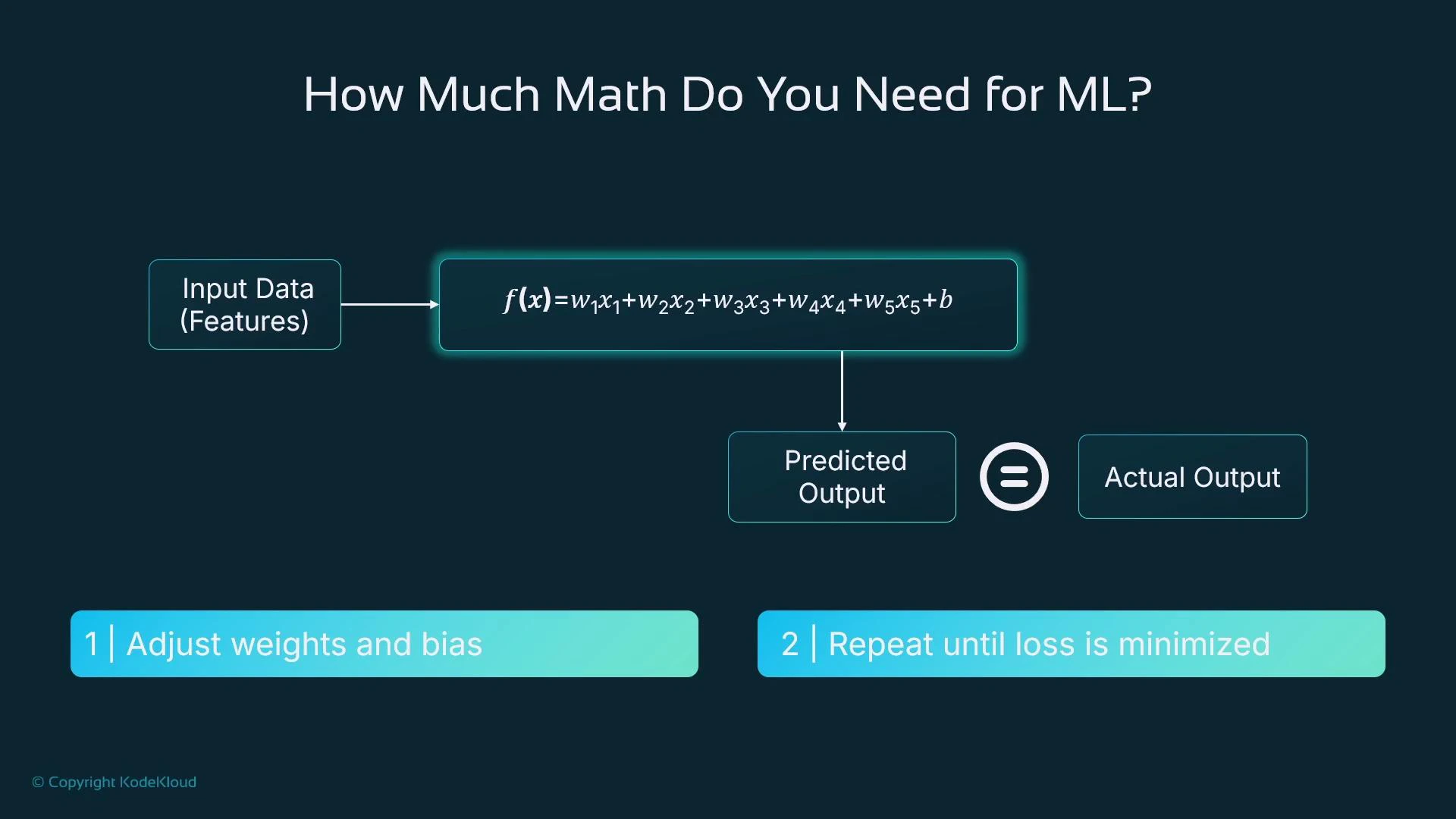 How Much Math Do You Need for ML?

Input Data (Features)

$f(x)=w_1x_1+w_2x_2+w_3x_3+w_4x_4+w_5x_5+b$

Predicted Output

=

Actual Output

1 | Adjust weights and bias

2 | Repeat until loss is minimized

© Copyright KodeKloud